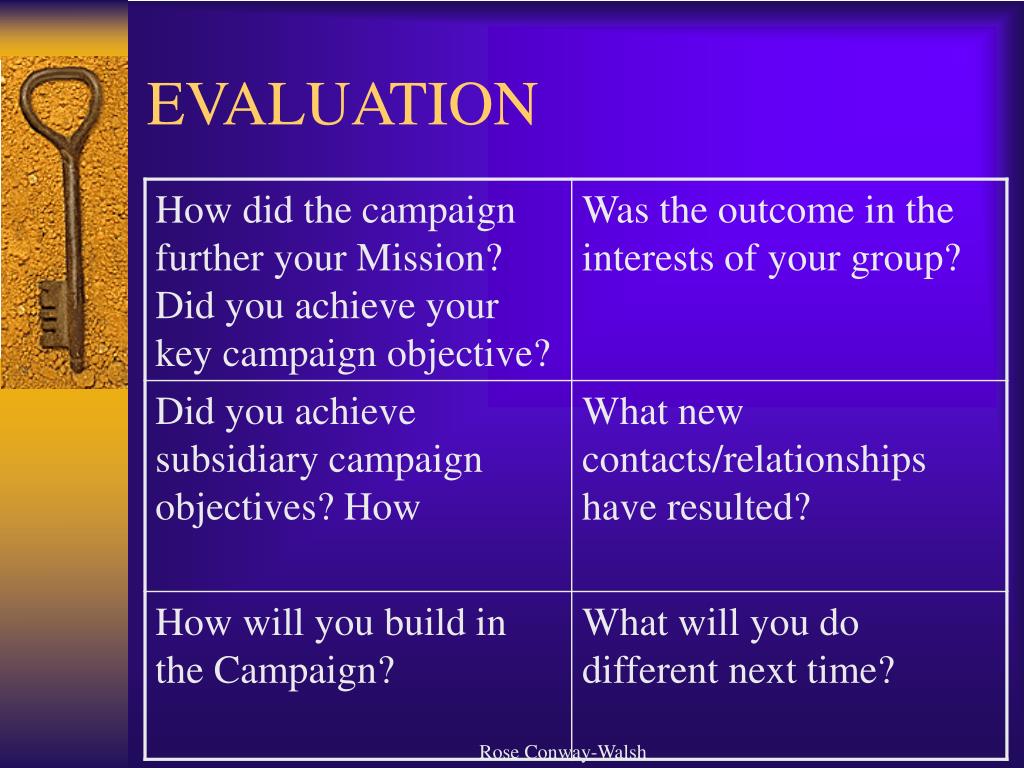 EVALUATION

| How did the campaign further your Mission? Did you achieve your key campaign objective? | Was the outcome in the interests of your group? |
|---|---|
| Did you achieve subsidiary campaign objectives? How | What new contacts/relationships have resulted? |
| How will you build in the Campaign? | What will you do different next time? |

Rose Conway-Walsh